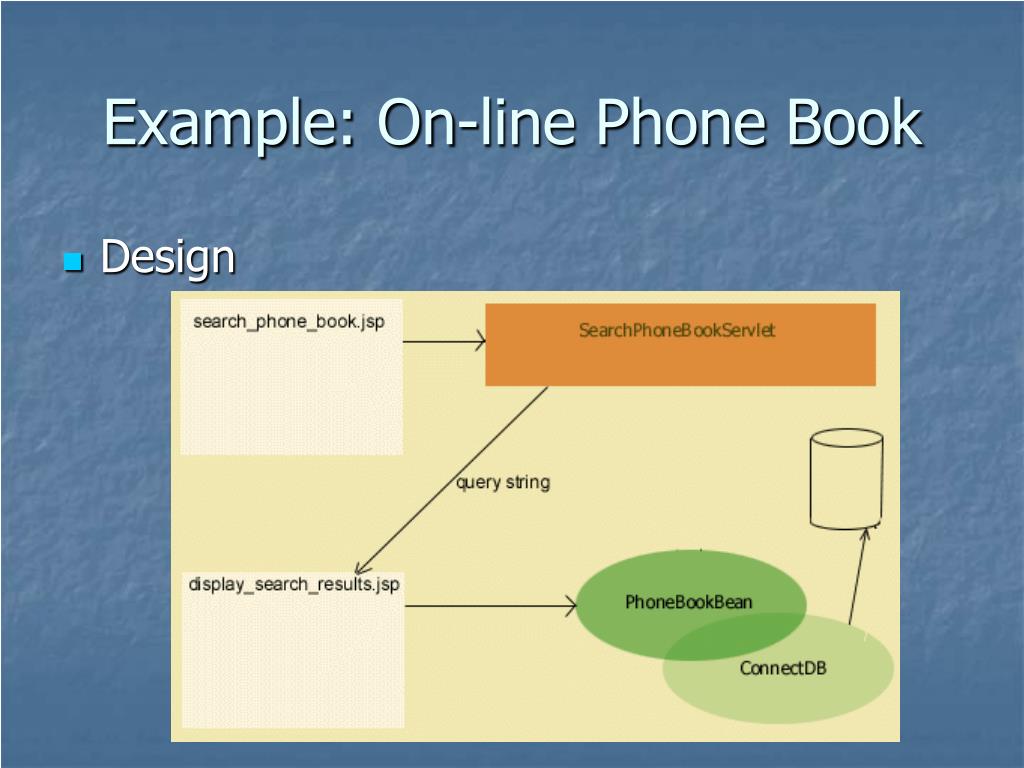 Example: On-line Phone Book

Design

search_phone_book.jsp

SearchPhoneBookServlet

query string

display_search_results.jsp

PhoneBookBean

ConnectDB